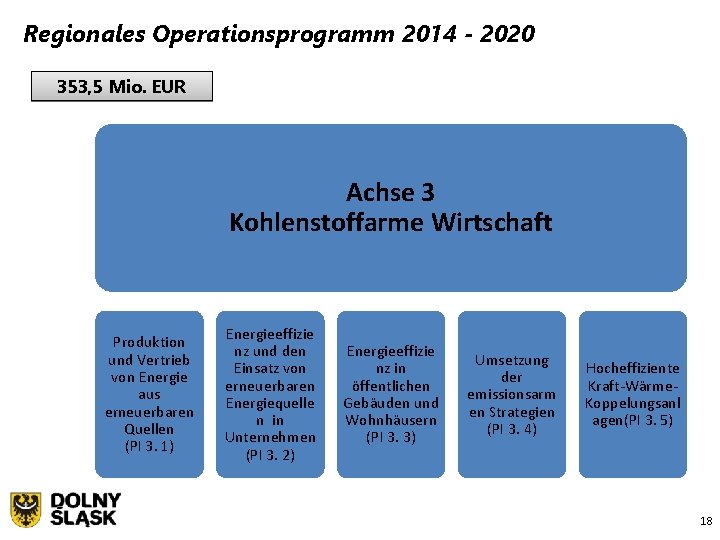 Regionales Operationsprogramm 2014 - 2020

353,5 Mio. EUR

Achse 3
Kohlenstoffarme Wirtschaft

Produktion und Vertrieb von Energie aus erneuerbaren Quellen (PI 3. 1)

Energieeffizienz und den Einsatz von erneuerbaren Energiequellen in Unternehmen (PI 3. 2)

Energieeffizienz in öffentlichen Gebäuden und Wohnhäusern (PI 3. 3)

Umsetzung der emissionsarmen Strategien (PI 3. 4)

Hocheffiziente Kraft-Wärme-Koppelungsanlagen(PI 3. 5)

DOLNY ŚLĄSK

18